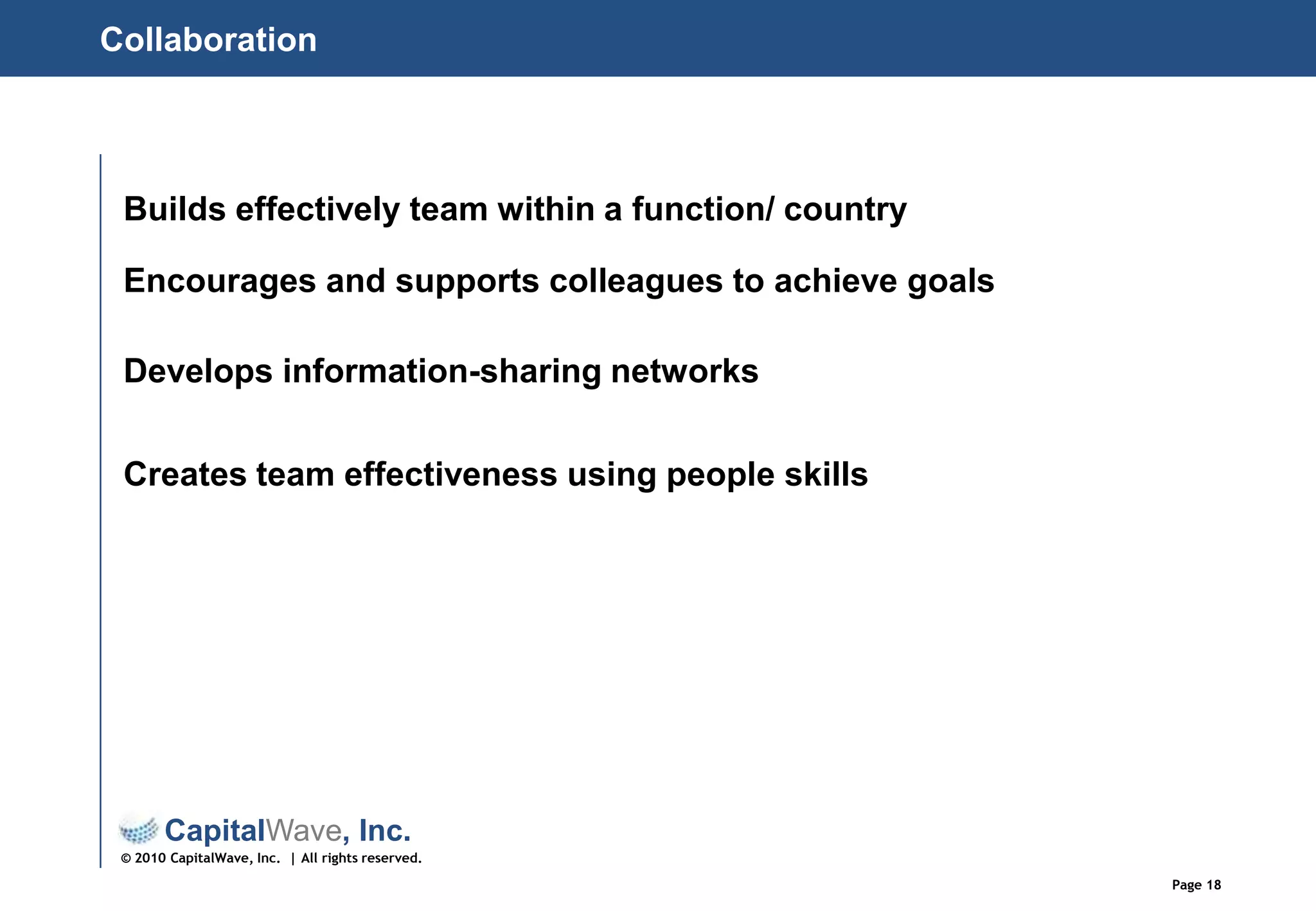 Collaboration

Builds effectively team within a function/ country

Encourages and supports colleagues to achieve goals

Develops information-sharing networks

Creates team effectiveness using people skills

CapitalWave, Inc.
© 2010 CapitalWave, Inc. | All rights reserved.

Page 18